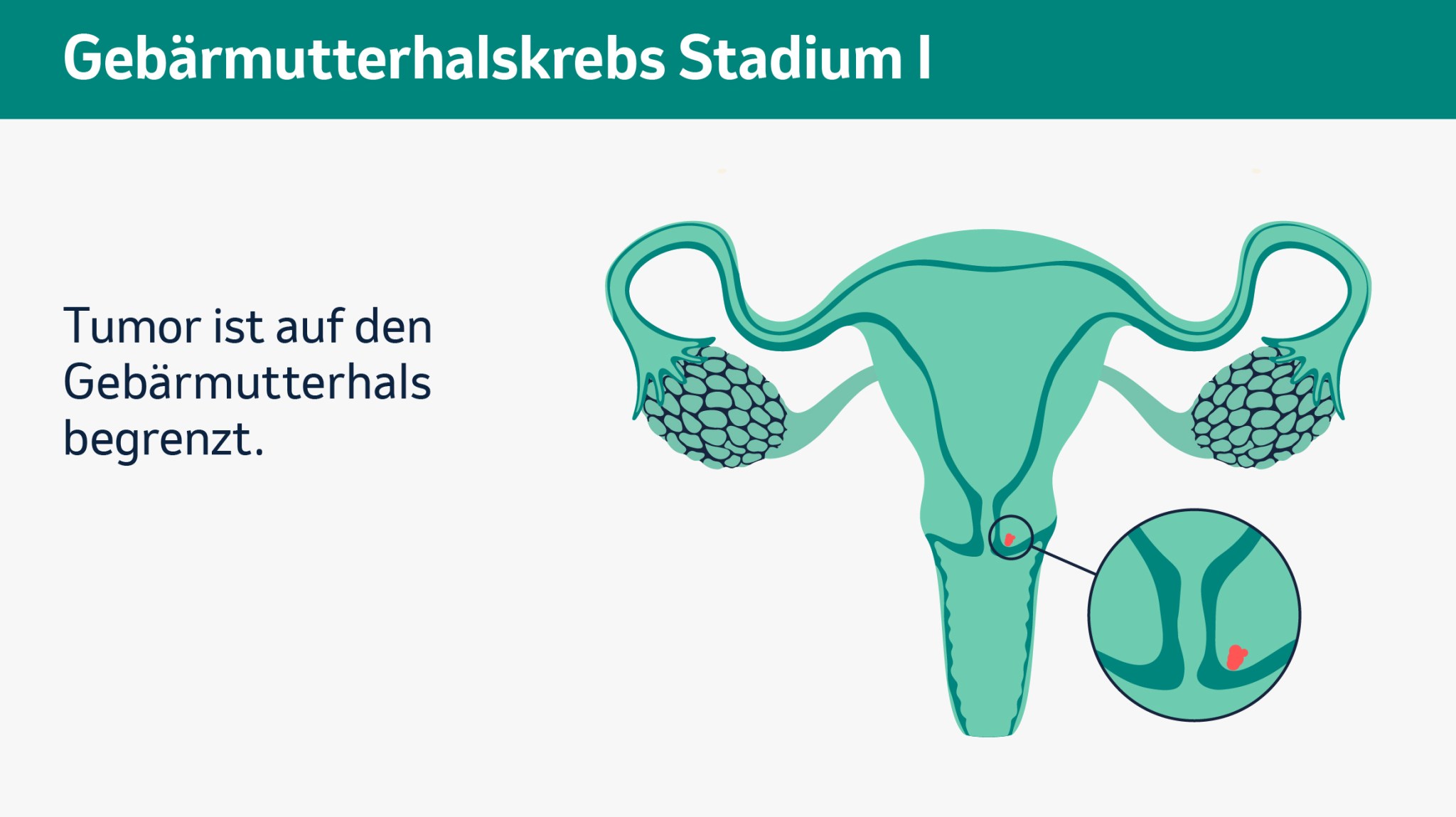 Gebärmutterhalskrebs Stadium I

Tumor ist auf den Gebärmutterhals begrenzt.